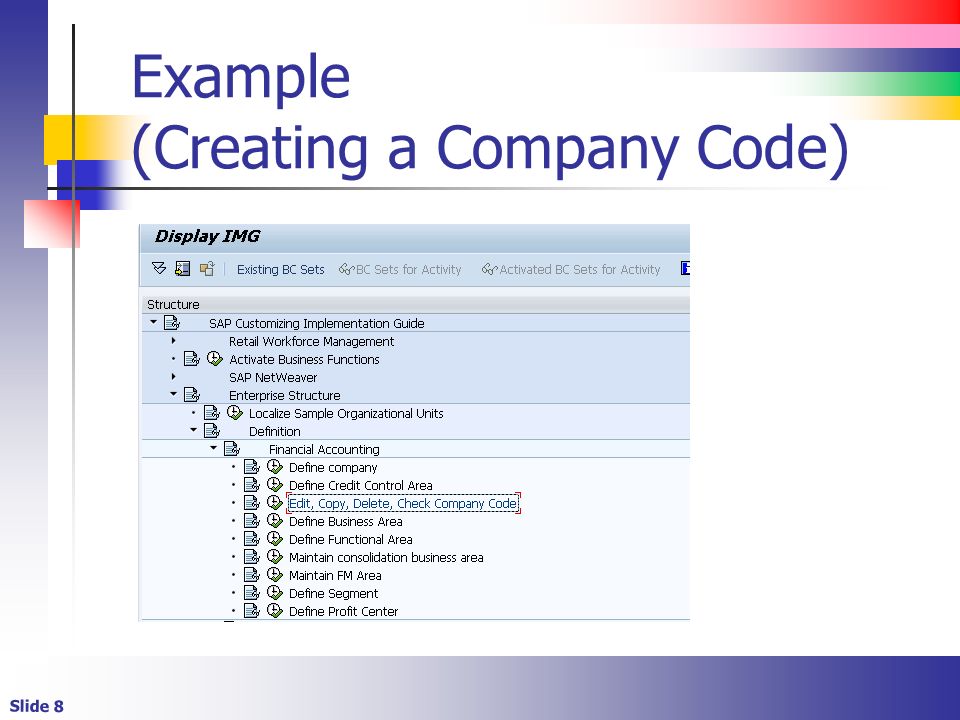 Example
(Creating a Company Code)

Display IMG

Existing BC Sets   BC Sets for Activity   Activated BC Sets for Activity

Structure
SAP Customizing Implementation Guide
Retail Workforce Management
Activate Business Functions
SAP NetWeaver
Enterprise Structure
Localize Sample Organizational Units
Definition
Financial Accounting
Define company
Define Credit Control Area
Edit, Copy, Delete, Check Company Code
Define Business Area
Define Functional Area
Maintain consolidation business area
Maintain FM Area
Define Segment
Define Profit Center

Slide 8